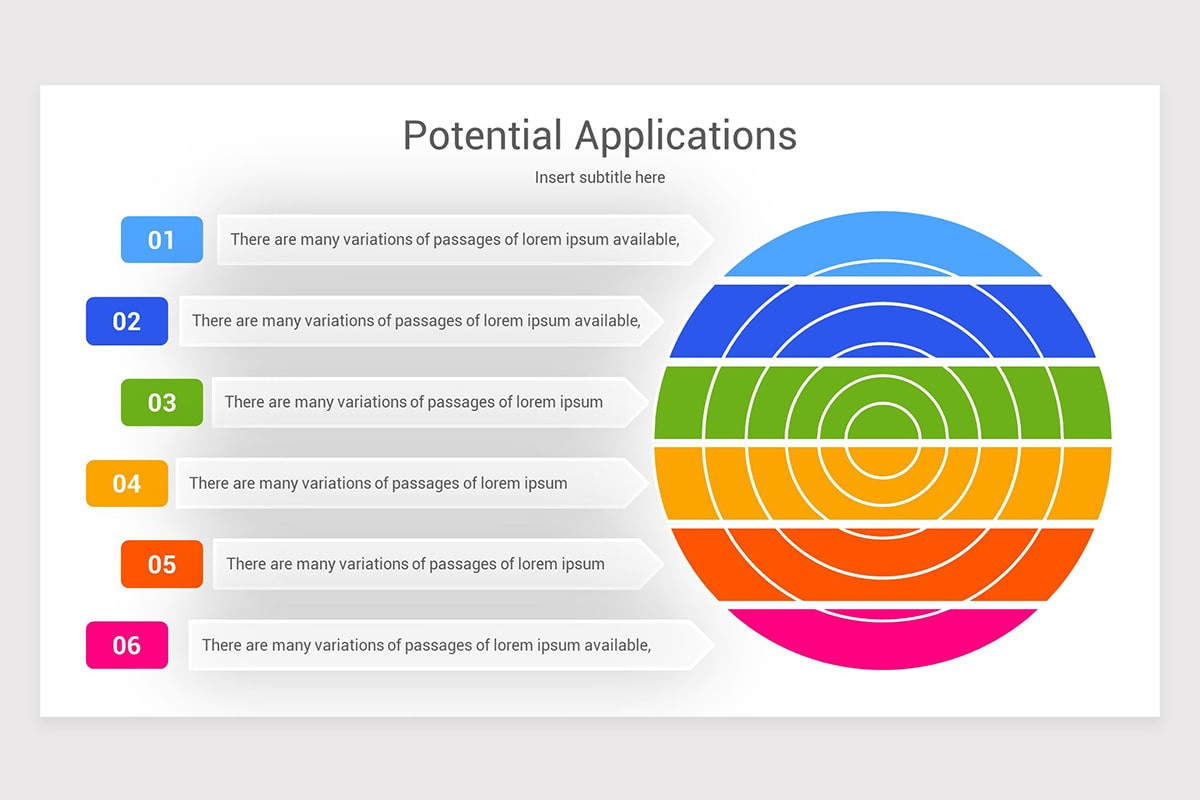 Potential Applications

Insert subtitle here

01 There are many variations of passages of lorem ipsum available,

02 There are many variations of passages of lorem ipsum available,

03 There are many variations of passages of lorem ipsum

04 There are many variations of passages of lorem ipsum

05 There are many variations of passages of lorem ipsum

06 There are many variations of passages of lorem ipsum available,